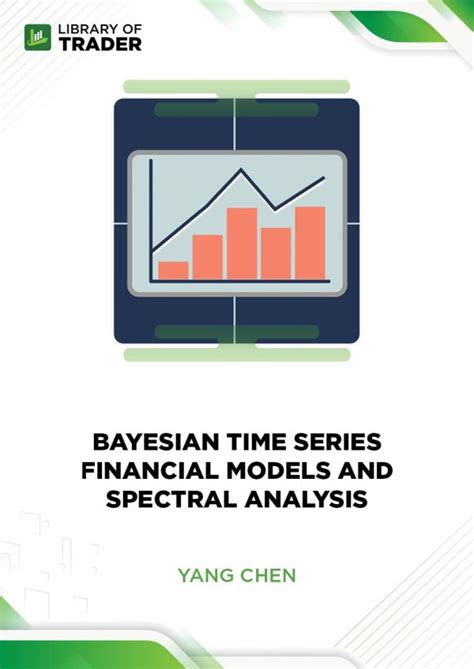 LIBRARY OF
TRADER

BAYESIAN TIME SERIES FINANCIAL MODELS AND SPECTRAL ANALYSIS

YANG CHEN